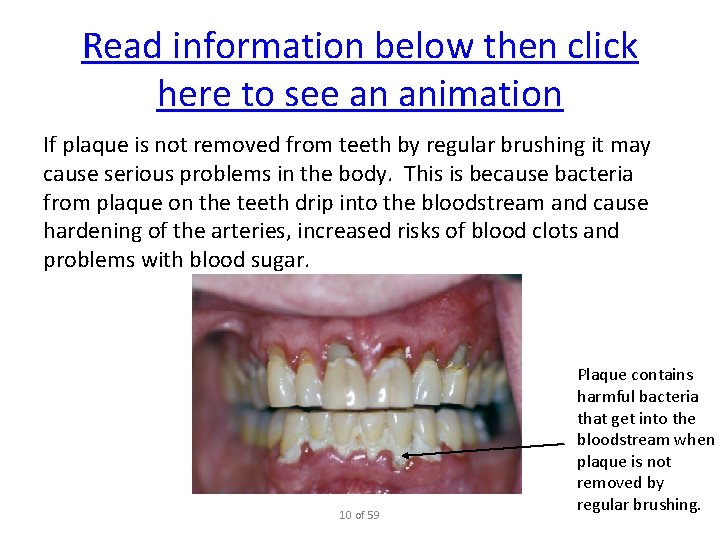 Read information below then click here to see an animation

If plaque is not removed from teeth by regular brushing it may cause serious problems in the body. This is because bacteria from plaque on the teeth drip into the bloodstream and cause hardening of the arteries, increased risks of blood clots and problems with blood sugar.

Plaque contains harmful bacteria that get into the bloodstream when plaque is not removed by regular brushing.

10 of 59